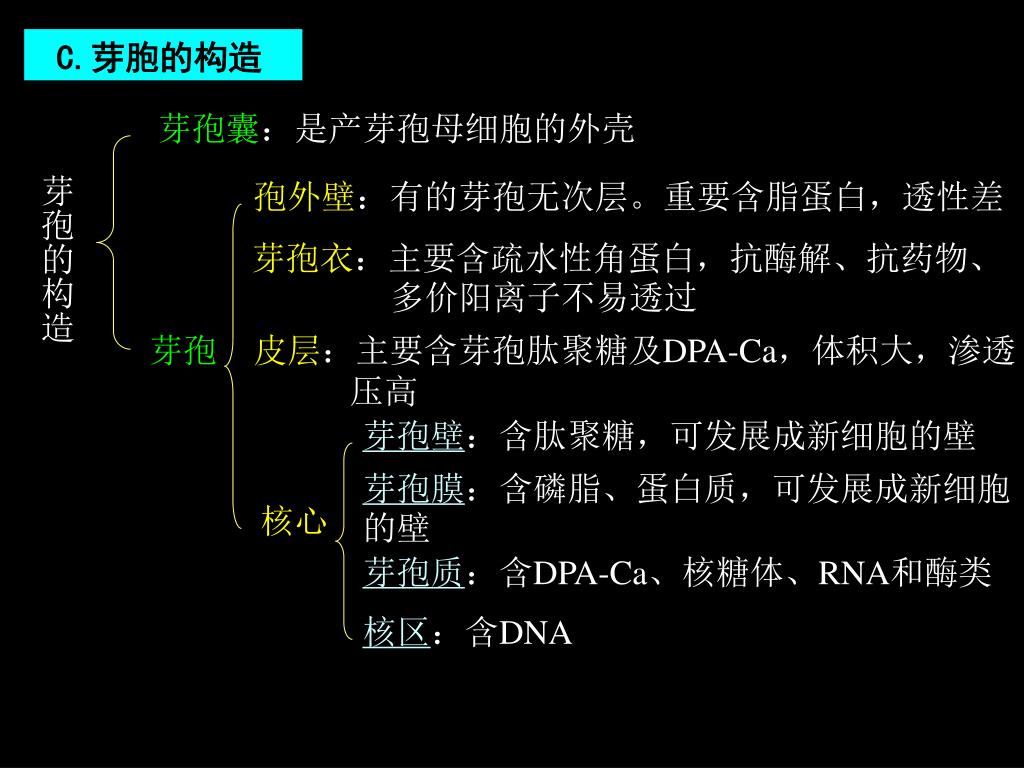 C.芽胞的构造

芽孢的构造

芽孢囊：是产芽孢母细胞的外壳

芽孢

孢外壁：有的芽孢无次层。重要含脂蛋白，透性差

芽孢衣：主要含疏水性角蛋白，抗酶解、抗药物、多价阳离子不易透过

皮层：主要含芽孢肽聚糖及DPA-Ca，体积大，渗透压高

核心

芽孢壁：含肽聚糖，可发展成新细胞的壁

芽孢膜：含磷脂、蛋白质，可发展成新细胞的壁

芽孢质：含DPA-Ca、核糖体、RNA和酶类

核区：含DNA